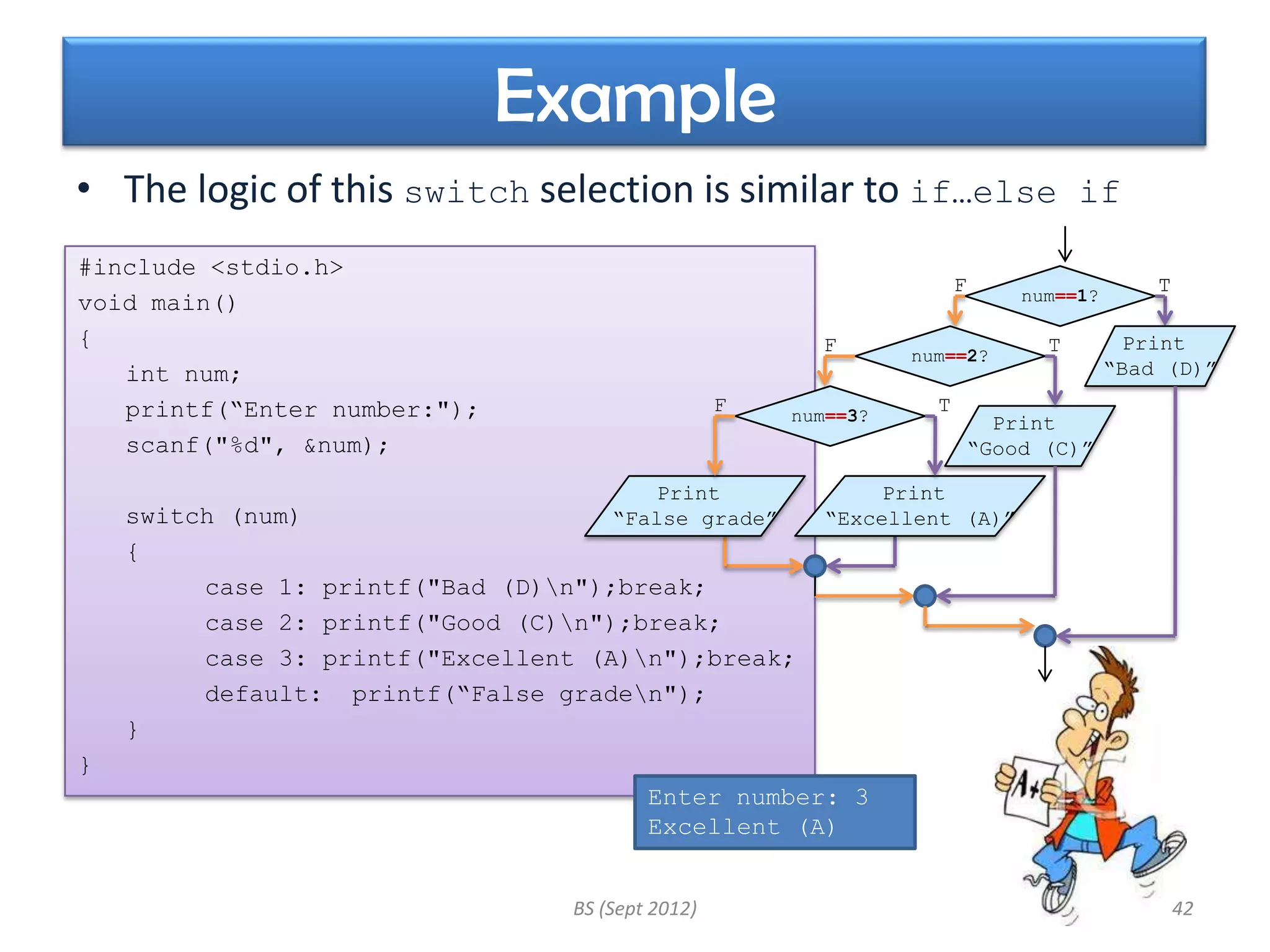 Example

• The logic of this switch selection is similar to if…else if

#include <stdio.h>
void main()
{
int num;
printf(“Enter number:");
scanf("%d", &num);

switch (num)
{
case 1: printf("Bad (D)\n");break;
case 2: printf("Good (C)\n");break;
case 3: printf("Excellent (A)\n");break;
default: printf(“False grade\n");
}
}

F
num==1?
T
F
num==2?
T
Print “Bad (D)”
F
num==3?
T
Print “Good (C)”
Print “False grade”
Print “Excellent (A)”

Enter number: 3
Excellent (A)

A+

BS (Sept 2012)
42